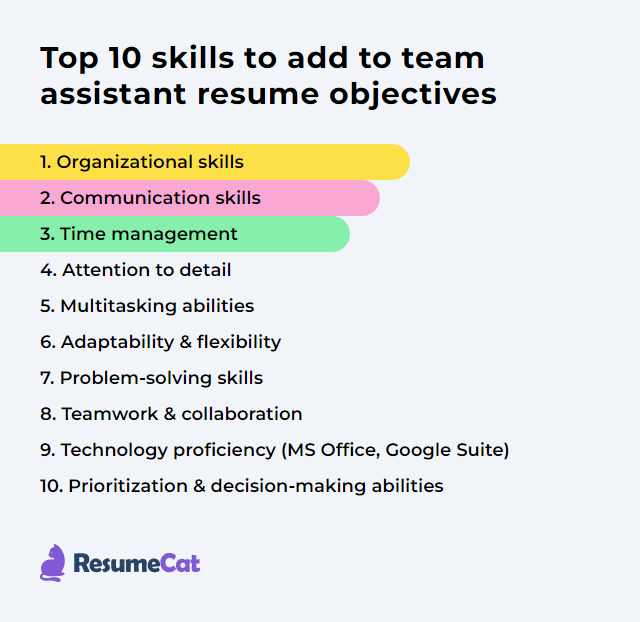 Top 10 skills to add to team assistant resume objectives

1. Organizational skills
2. Communication skills
3. Time management
4. Attention to detail
5. Multitasking abilities
6. Adaptability & flexibility
7. Problem-solving skills
8. Teamwork & collaboration
9. Technology proficiency (MS Office, Google Suite)
10. Prioritization & decision-making abilities

ResumeCat